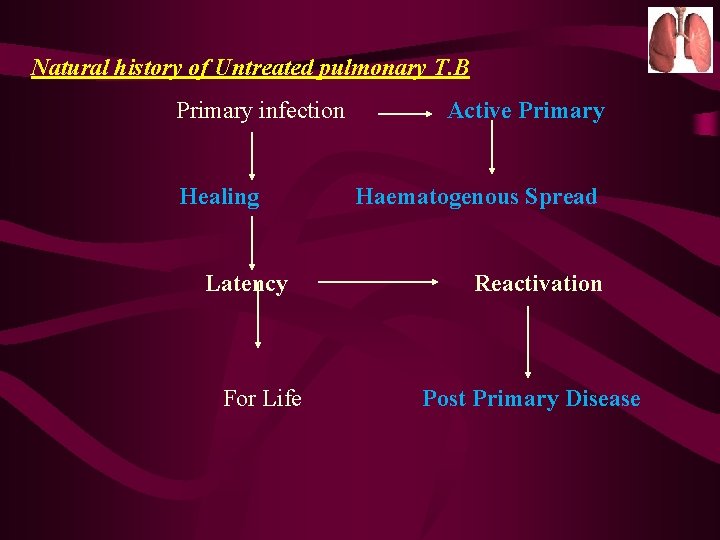 Natural history of Untreated pulmonary T.B

Primary infection → Active Primary

Healing

Haematogenous Spread

Latency → Reactivation

For Life

Post Primary Disease